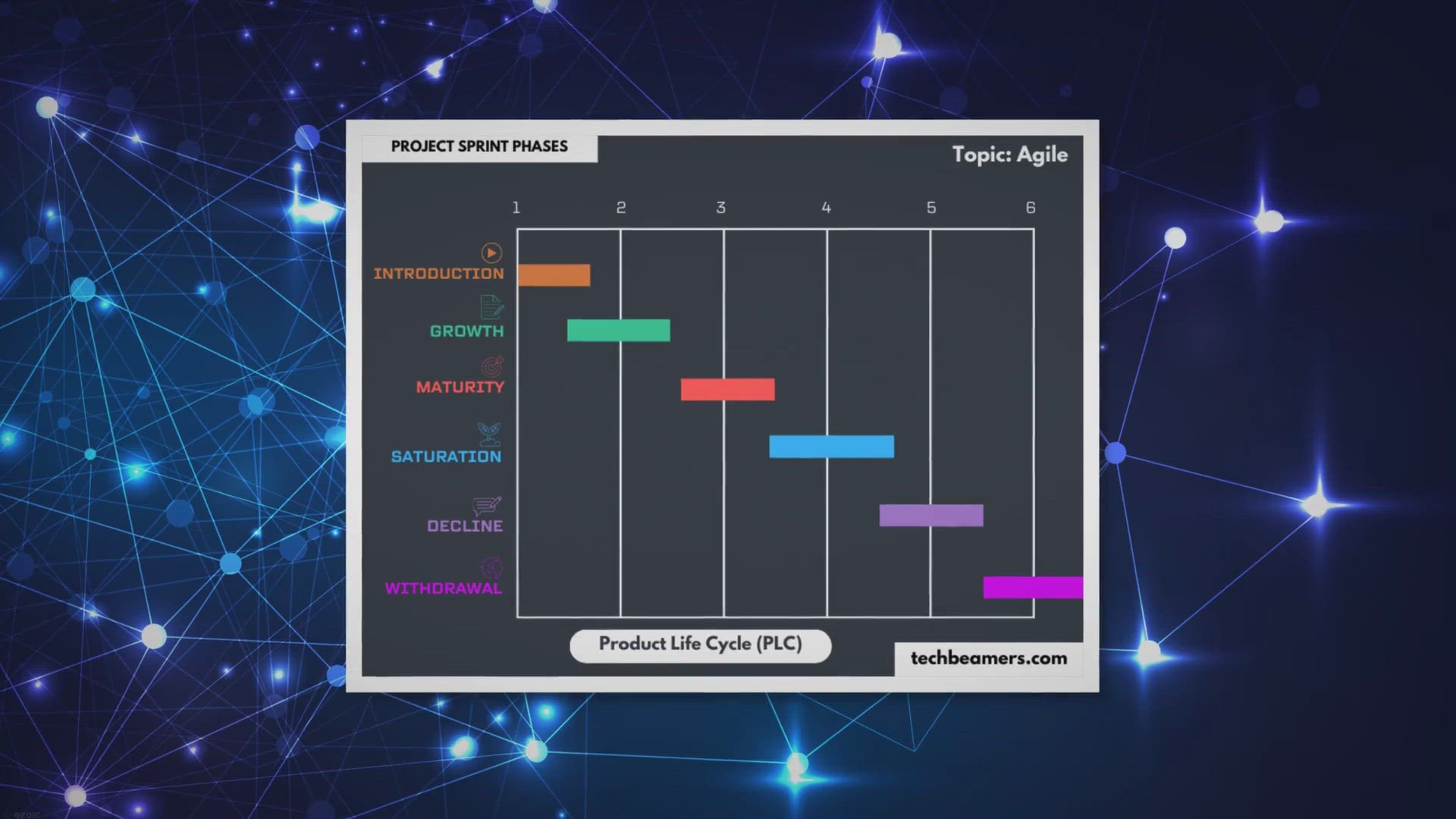 PROJECT SPRINT PHASES

Topic: Agile

1 2 3 4 5 6

INTRODUCTION

GROWTH

MATURITY

SATURATION

DECLINE

WITHDRAWAL

Product Life Cycle (PLC)

techbeamers.com

ezoic